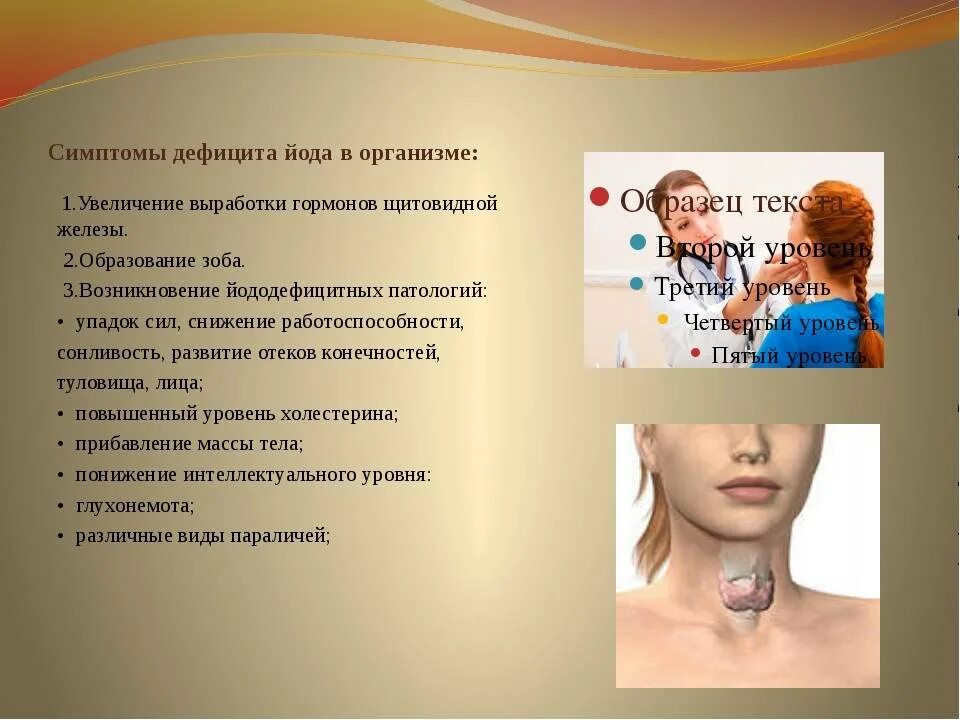 Симптомы дефицита йода в организме:

1.Увеличение выработки гормонов щитовидной железы.

2.Образование зоба.

3.Возникновение йододефицитных патологий:

• упадок сил, снижение работоспособности, сонливость, развитие отеков конечностей, туловища, лица;

• повышенный уровень холестерина;

• прибавление массы тела;

• понижение интеллектуального уровня:

• глухонемота;

• различные виды параличей;

• Образец текста
• Второй уровень
• Третий уровень
• Четвертый уровень
• Пятый уровень